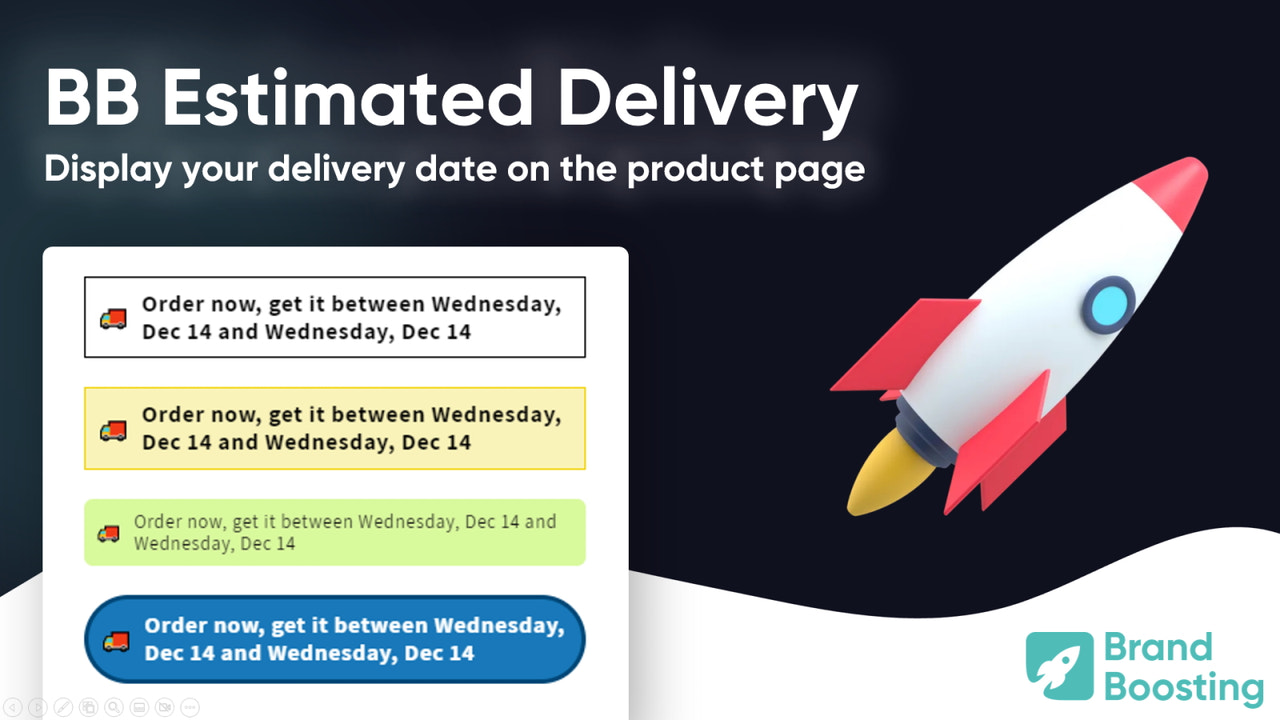 BB Estimated Delivery

Display your delivery date on the product page

Order now, get it between Wednesday, Dec 14 and Wednesday, Dec 14

Order now, get it between Wednesday, Dec 14 and Wednesday, Dec 14

Order now, get it between Wednesday, Dec 14 and Wednesday, Dec 14

Order now, get it between Wednesday, Dec 14 and Wednesday, Dec 14

Brand Boosting